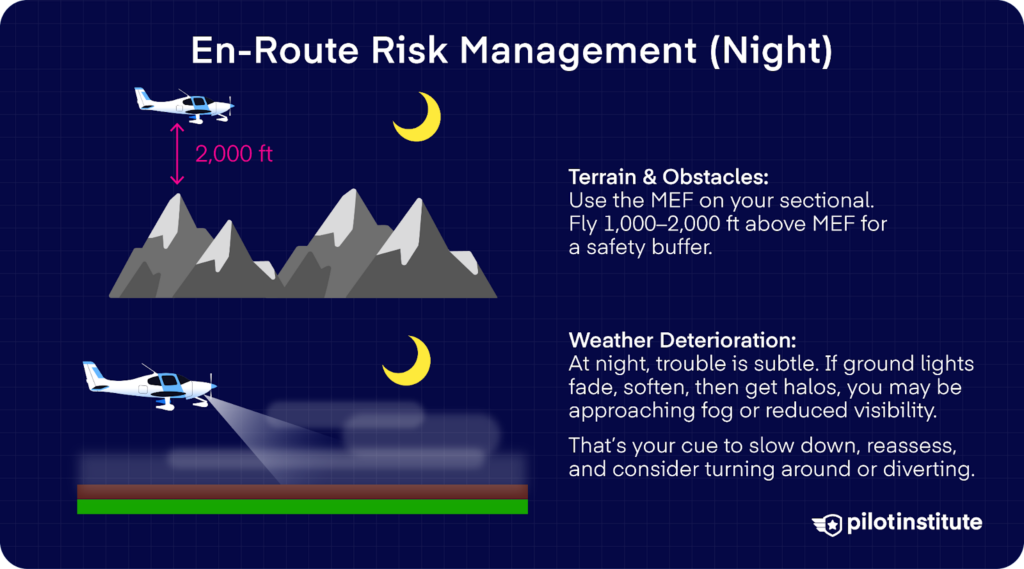 En-Route Risk Management (Night)

2,000 ft

Terrain & Obstacles:
Use the MEF on your sectional. Fly 1,000–2,000 ft above MEF for a safety buffer.

Weather Deterioration:
At night, trouble is subtle. If ground lights fade, soften, then get halos, you may be approaching fog or reduced visibility.

That's your cue to slow down, reassess, and consider turning around or diverting.

pilotinstitute